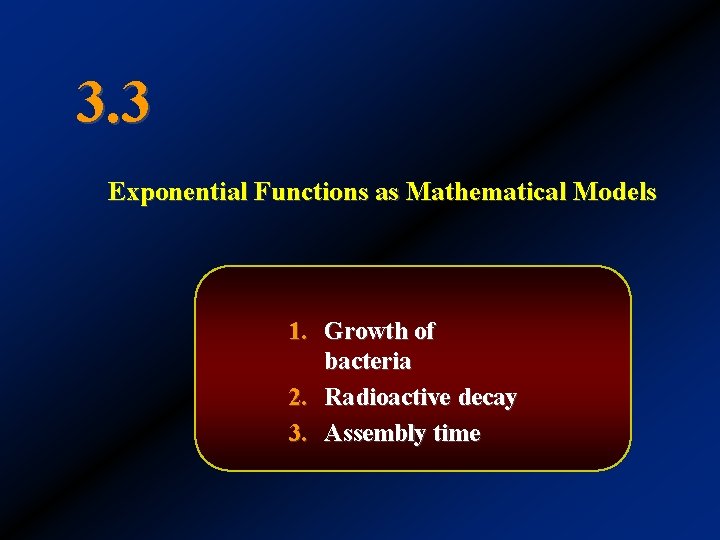 3.3

Exponential Functions as Mathematical Models

1. Growth of bacteria
2. Radioactive decay
3. Assembly time